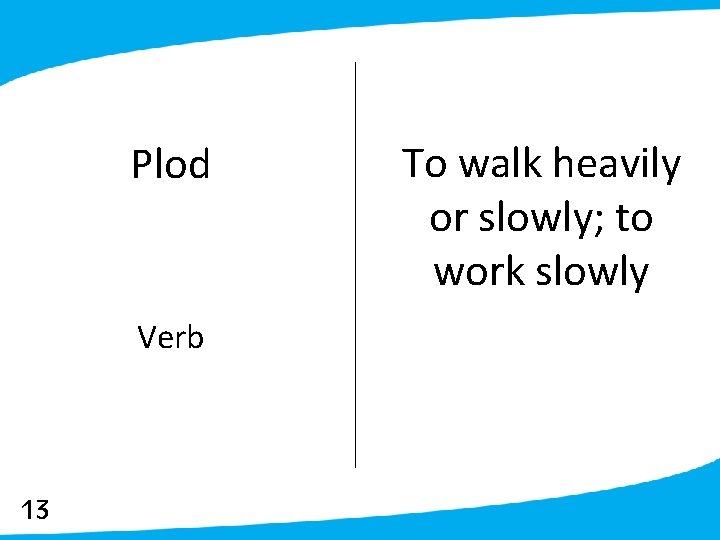 Plod

Verb

To walk heavily or slowly; to work slowly

13